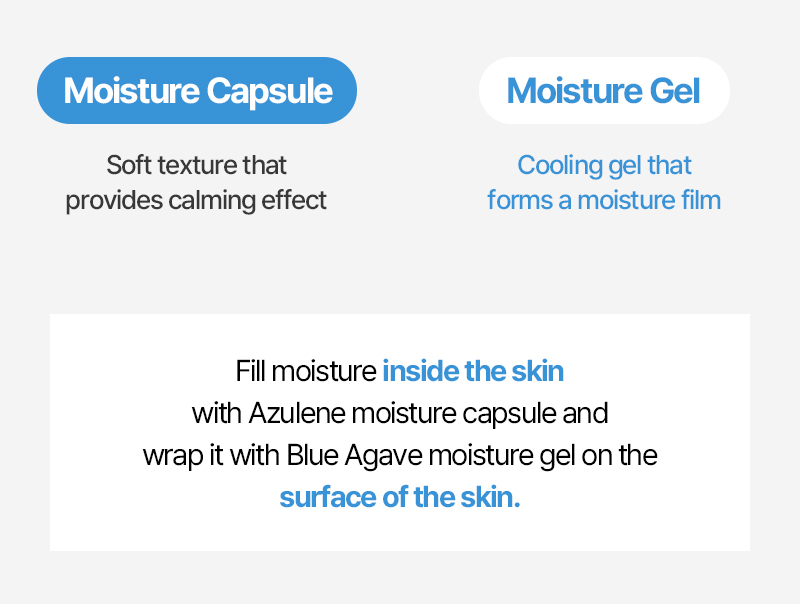 Moisture Capsule

Soft texture that provides calming effect

Moisture Gel

Cooling gel that forms a moisture film

Fill moisture inside the skin with Azulene moisture capsule and wrap it with Blue Agave moisture gel on the surface of the skin.